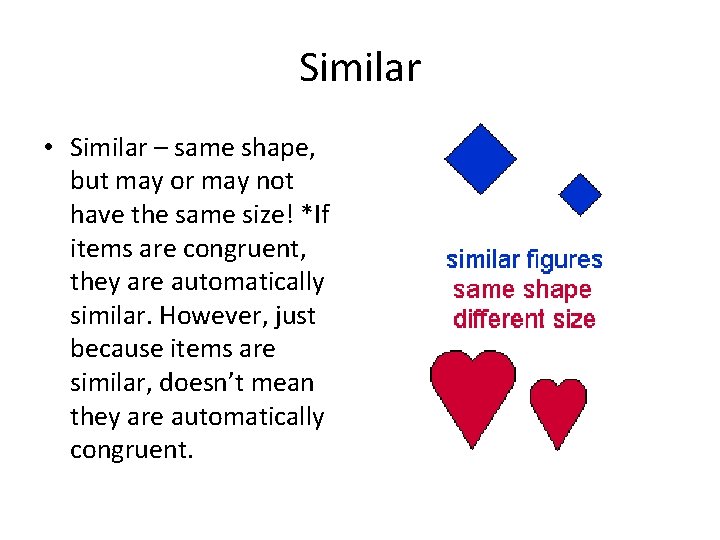 Similar

• Similar – same shape, but may or may not have the same size! *If items are congruent, they are automatically similar. However, just because items are similar, doesn't mean they are automatically congruent.

similar figures
same shape
different size